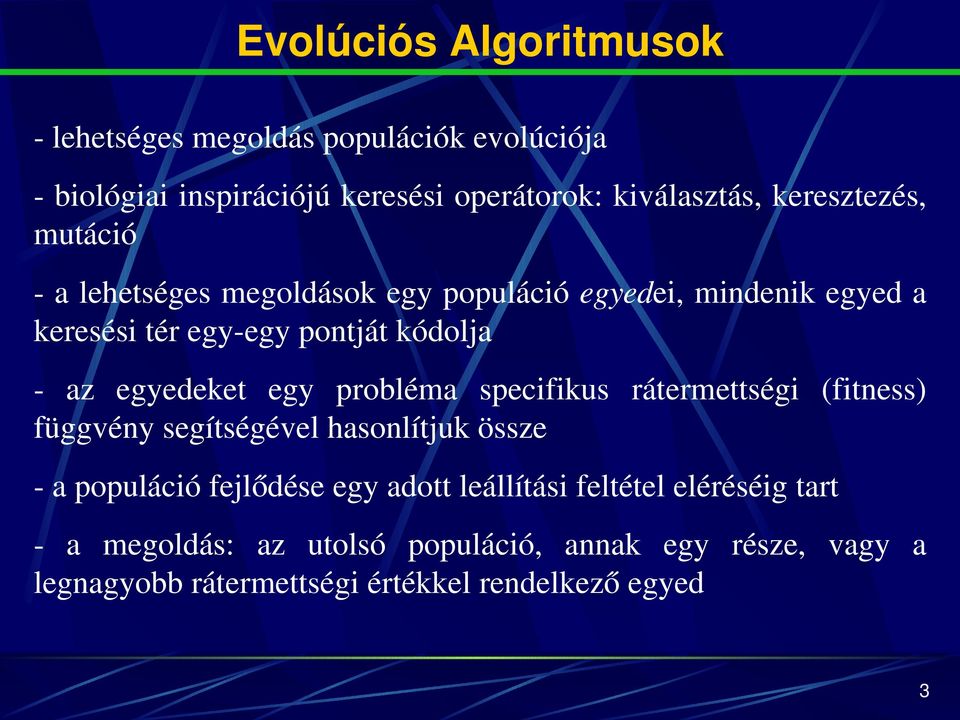 Evolúciós Algoritmusok

- lehetséges megoldás populációk evolúciója

- biológiai inspirációjú keresési operátorok: kiválasztás, keresztezés, mutáció

- a lehetséges megoldások egy populáció egyedei, mindenik egyed a keresési tér egy-egy pontját kódolja

- az egyedeket egy probléma specifikus rátermettségi (fitness) függvény segítségével hasonlítjuk össze

- a populáció fejlődése egy adott leállítási feltétel eléréséig tart

- a megoldás: az utolsó populáció, annak egy része, vagy a legnagyobb rátermettségi értékkel rendelkező egyed

3